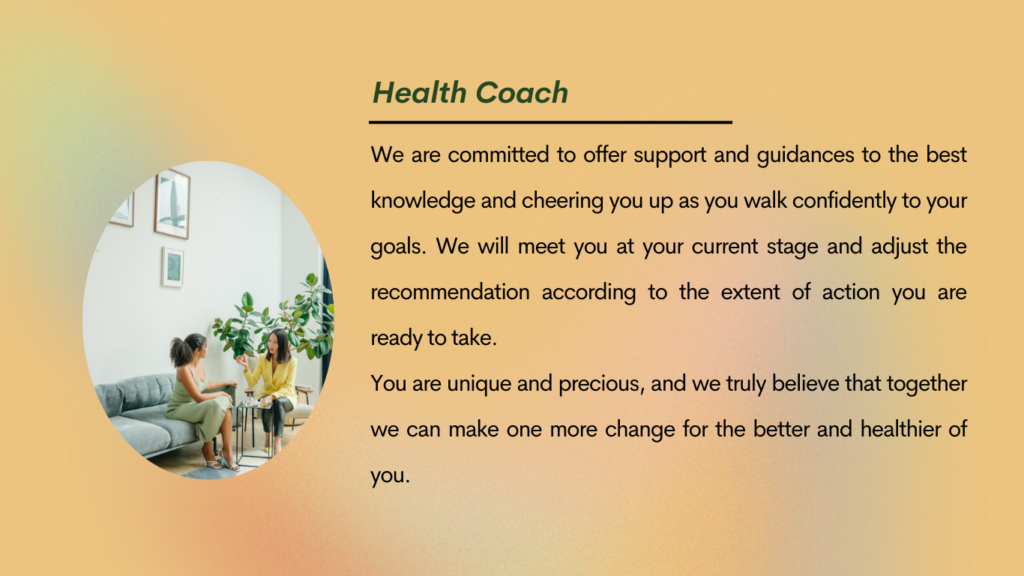 Health Coach

We are committed to offer support and guidances to the best knowledge and cheering you up as you walk confidently to your goals. We will meet you at your current stage and adjust the recommendation according to the extent of action you are ready to take.
You are unique and precious, and we truly believe that together we can make one more change for the better and healthier of you.